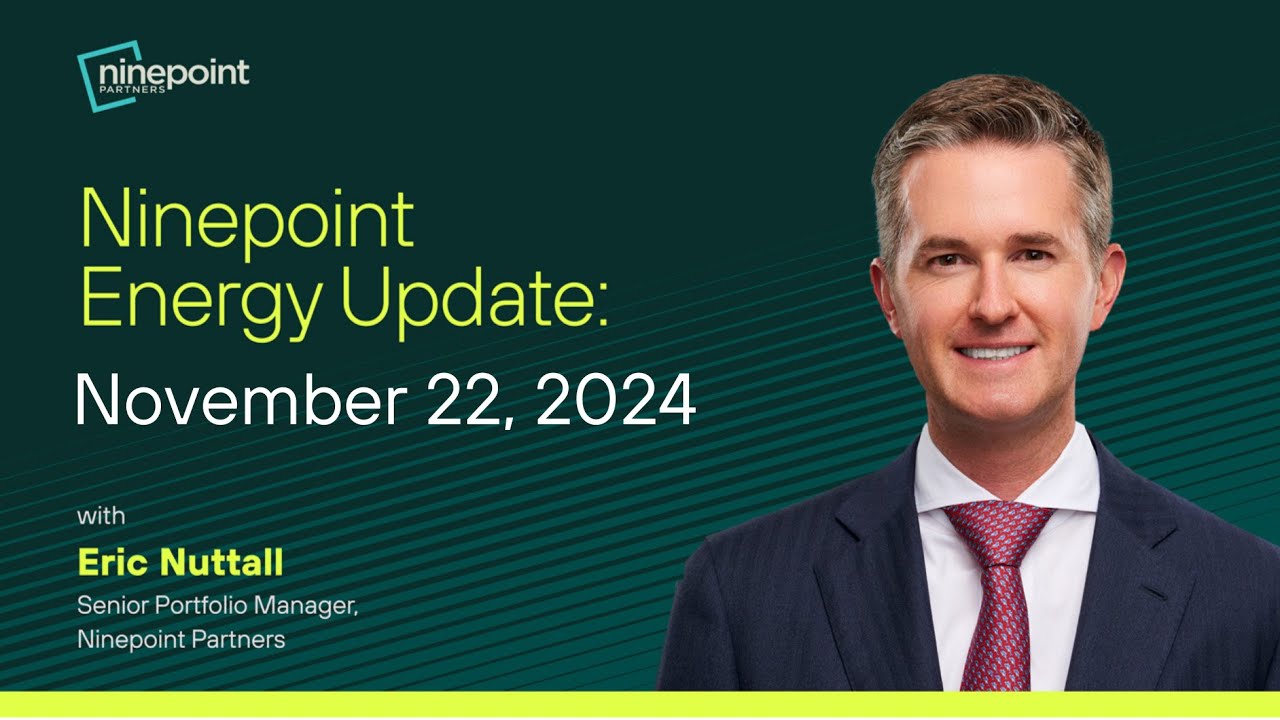 ninepoint
PARTNERS

Ninepoint Energy Update:

November 22, 2024

with

Eric Nuttall

Senior Portfolio Manager, Ninepoint Partners